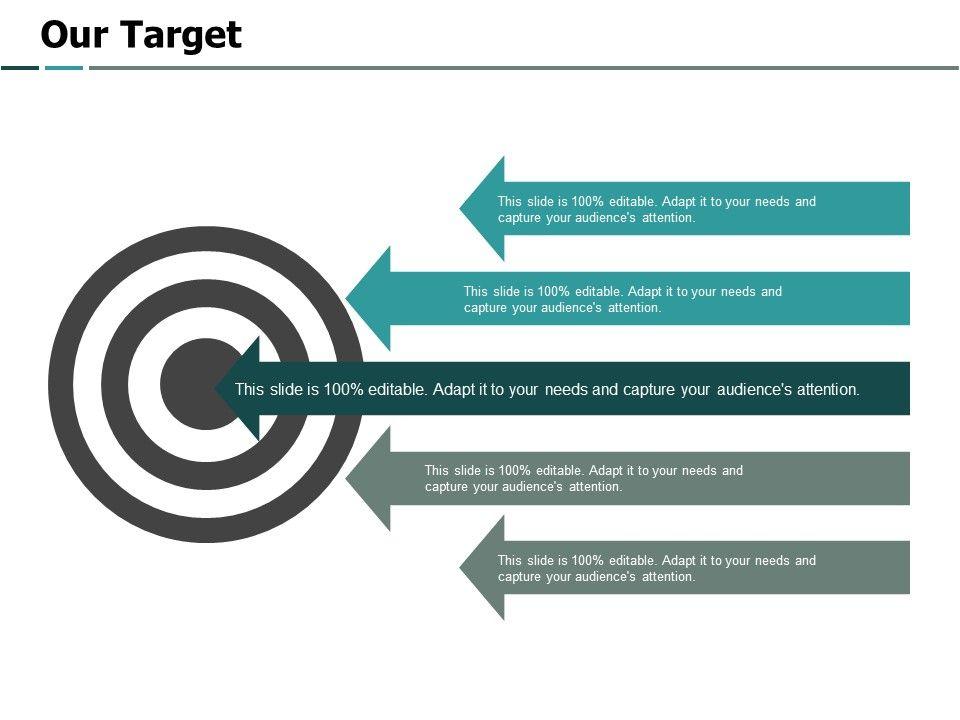 Our Target

This slide is 100% editable. Adapt it to your needs and capture your audience's attention.

This slide is 100% editable. Adapt it to your needs and capture your audience's attention.

This slide is 100% editable. Adapt it to your needs and capture your audience's attention.

This slide is 100% editable. Adapt it to your needs and capture your audience's attention.

This slide is 100% editable. Adapt it to your needs and capture your audience's attention.